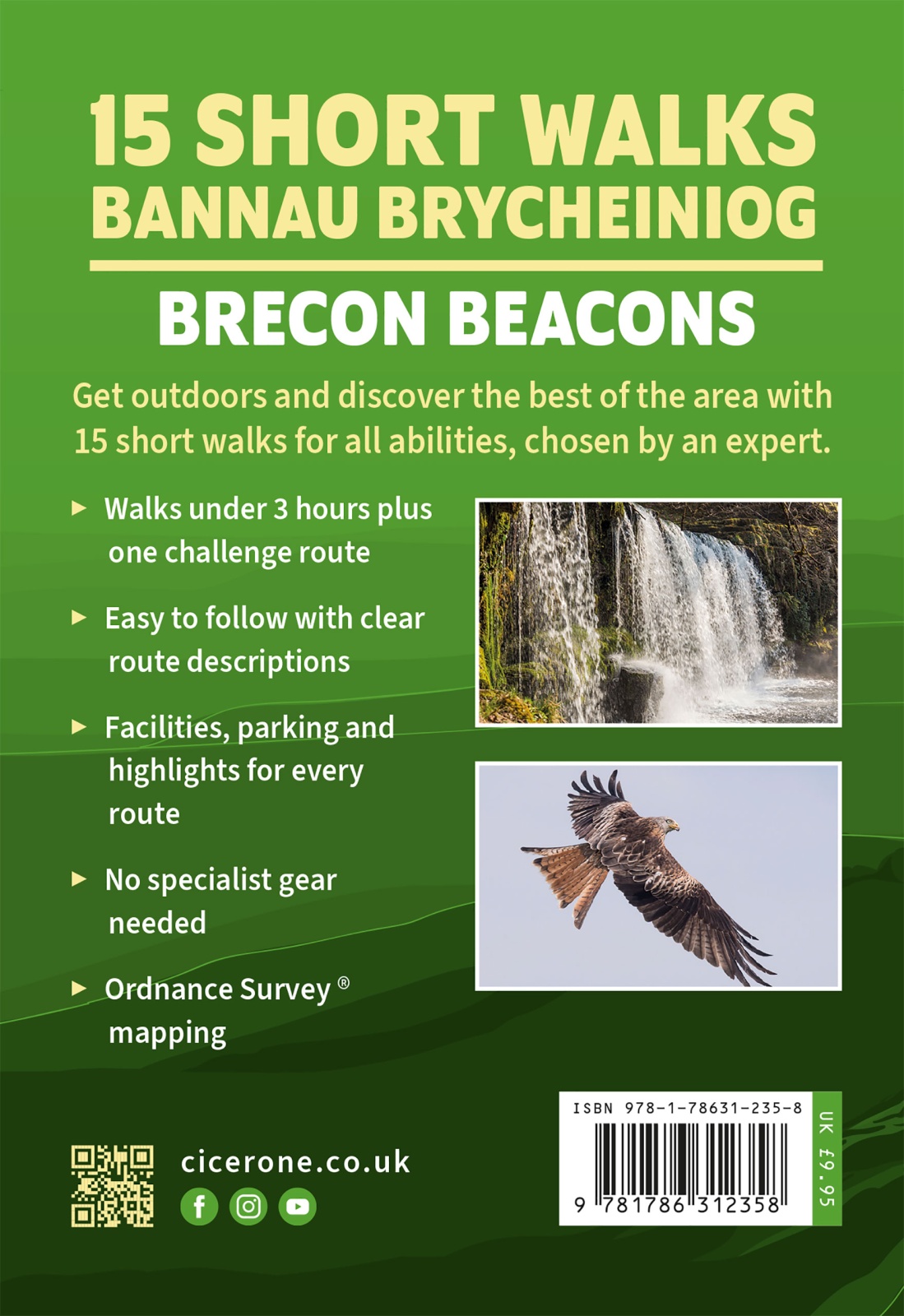 15 SHORT WALKS
BANNAU BRYCHEINIOG

BRECON BEACONS

Get outdoors and discover the best of the area with 15 short walks for all abilities, chosen by an expert.

▶ Walks under 3 hours plus one challenge route

▶ Easy to follow with clear route descriptions

▶ Facilities, parking and highlights for every route

▶ No specialist gear needed

▶ Ordnance Survey ® mapping

cicerone.co.uk

ISBN 978-1-78631-235-8

9 781786 312358

UK £9.95